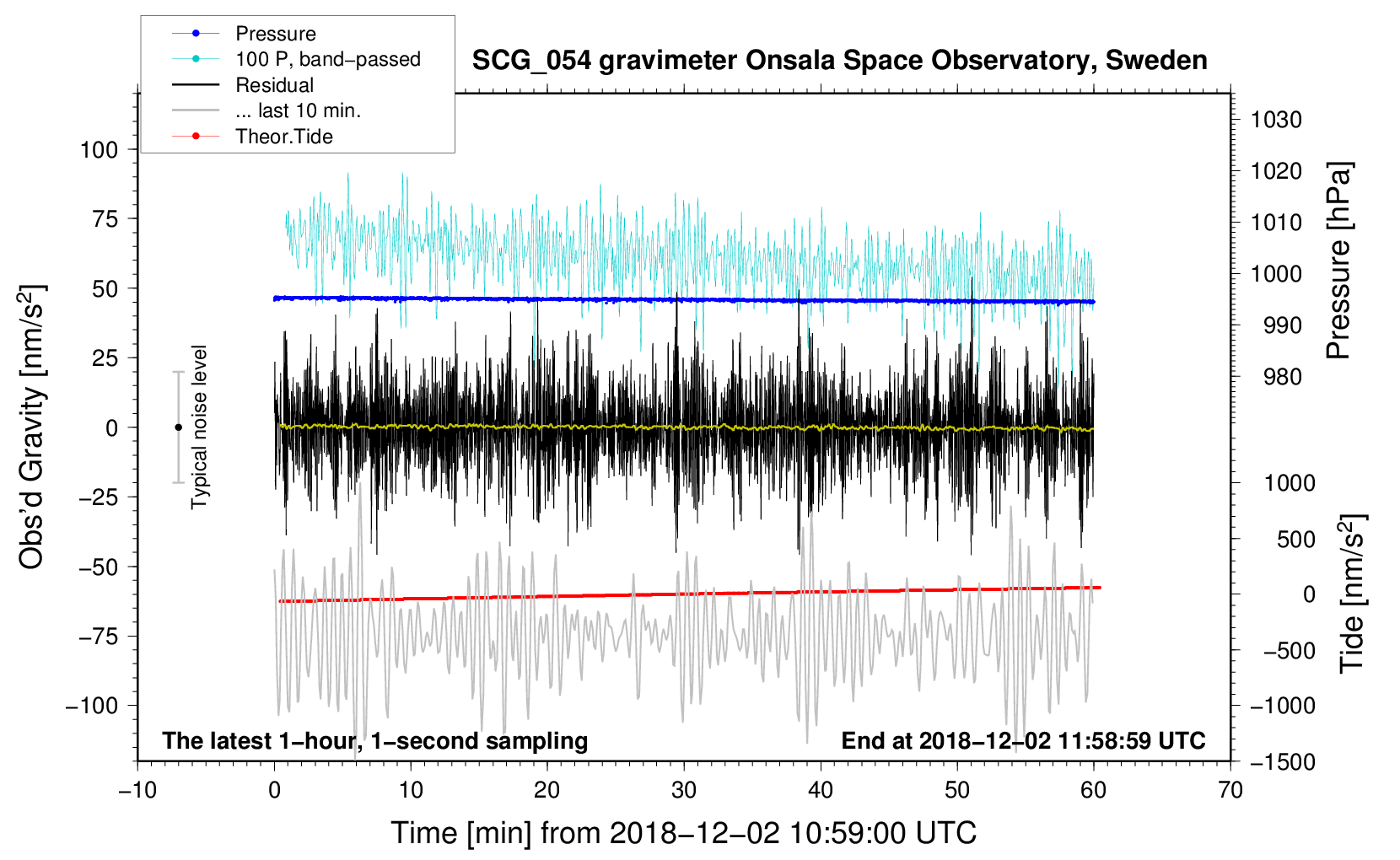 Pressure
100 P, band−passed
Residual
... last 10 min.
Theor.Tide

SCG_054 gravimeter Onsala Space Observatory, Sweden

Obs'd Gravity [nm/s$^2$]
100
75
50
25
0
−25
−50
−75
−100

Typical noise level

1030
1020
1010
1000
990
980
Pressure [hPa]

1000
500
0
−500
−1000
−1500
Tide [nm/s$^2$]

The latest 1−hour, 1−second sampling
End at 2018−12−02 11:58:59 UTC

−10
0
10
20
30
40
50
60
70
Time [min] from 2018−12−02 10:59:00 UTC